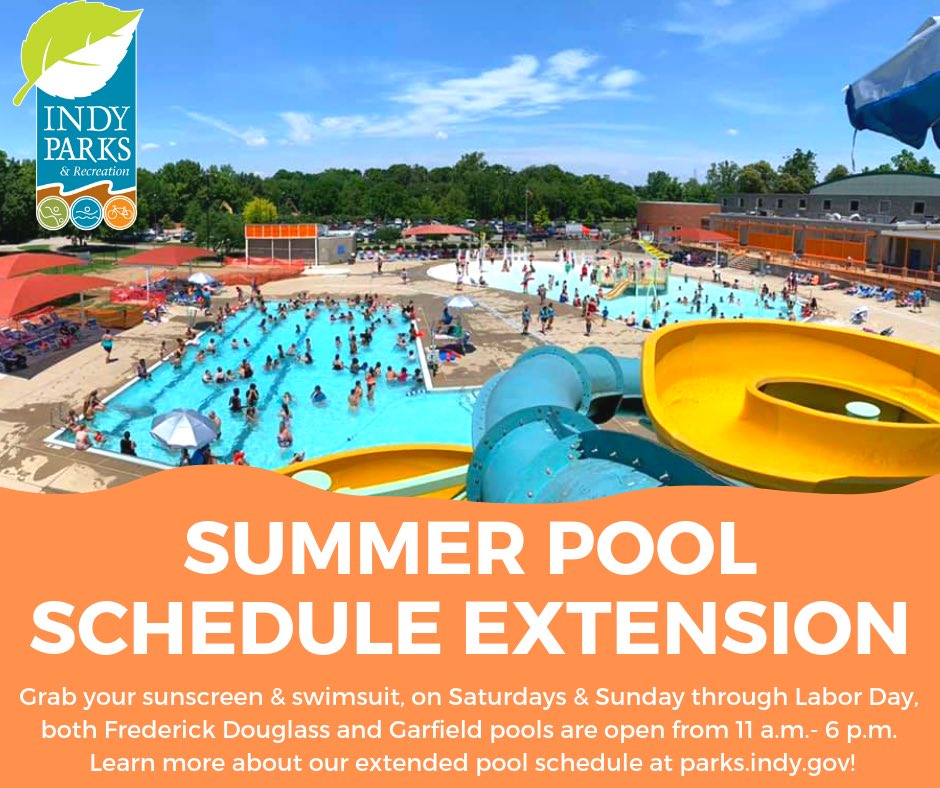 INDY PARKS & Recreation

SUMMER POOL SCHEDULE EXTENSION

Grab your sunscreen & swimsuit, on Saturdays & Sunday through Labor Day, both Frederick Douglass and Garfield pools are open from 11 a.m.- 6 p.m. Learn more about our extended pool schedule at parks.indy.gov!